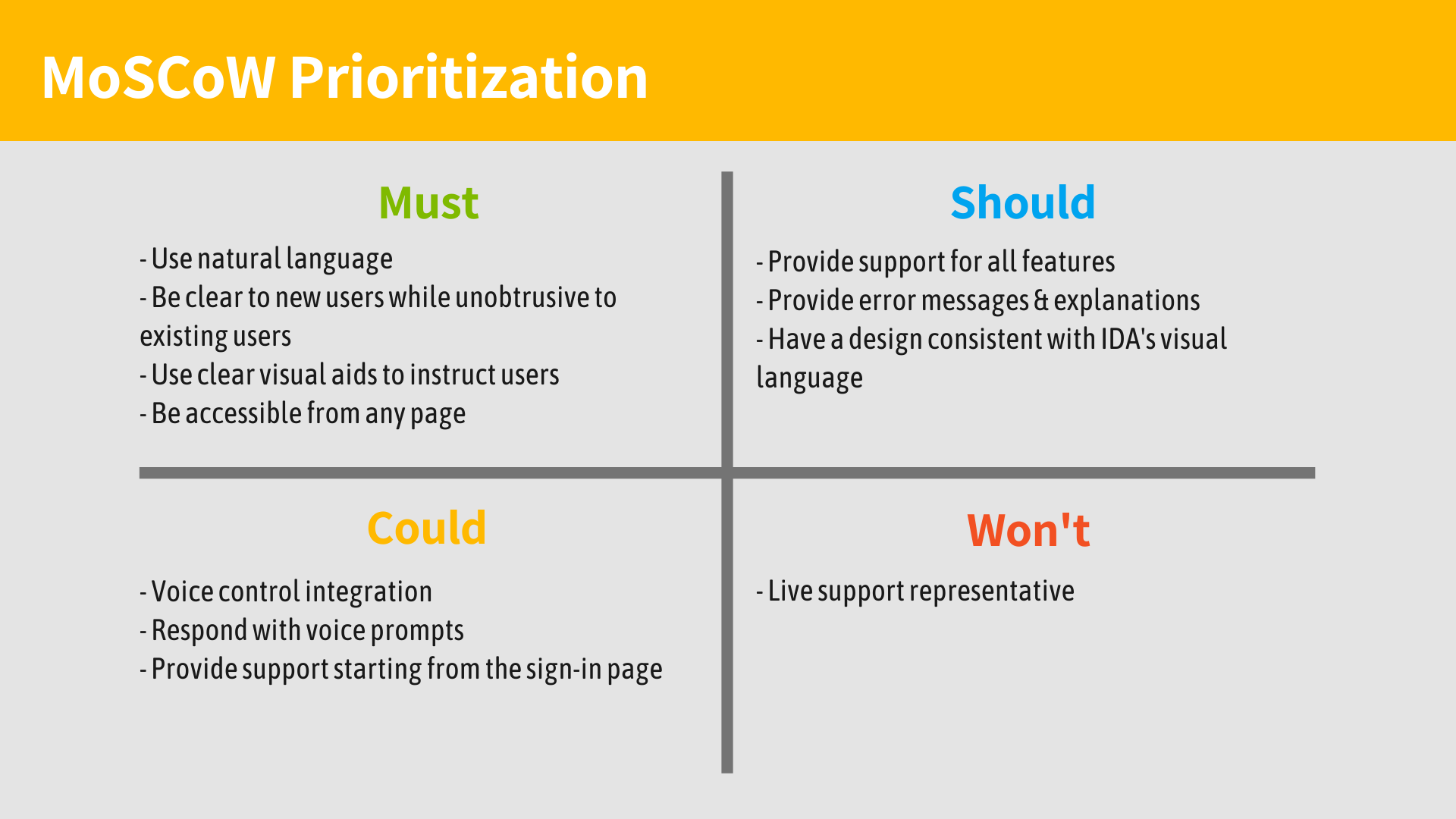 MoSCoW Prioritization

Must

- Use natural language
- Be clear to new users while unobtrusive to existing users
- Use clear visual aids to instruct users
- Be accessible from any page

Should

- Provide support for all features
- Provide error messages & explanations
- Have a design consistent with IDA's visual language

Could

- Voice control integration
- Respond with voice prompts
- Provide support starting from the sign-in page

Won't

- Live support representative